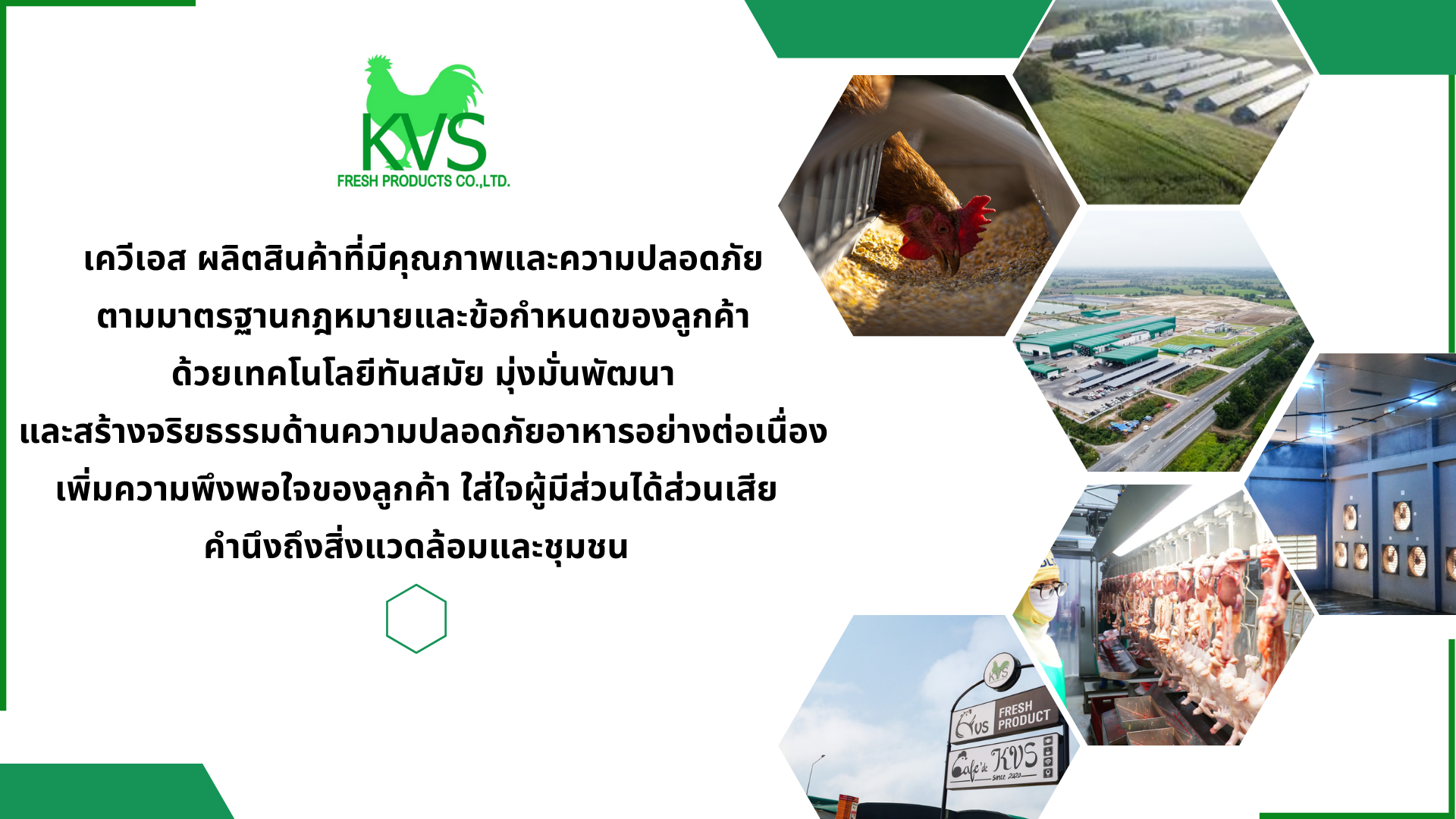 KVS
FRESH PRODUCTS CO.,LTD.

เควีเอส ผลิตสินค้าที่มีคุณภาพและความปลอดภัย ตามมาตรฐานกฎหมายและข้อกำหนดของลูกค้า ด้วยเทคโนโลยีทันสมัย มุ่งมั่นพัฒนา และสร้างจริยธรรมด้านความปลอดภัยอาหารอย่างต่อเนื่อง เพิ่มความพึงพอใจของลูกค้า ใส่ใจผู้มีส่วนได้ส่วนเสีย คำนึงถึงสิ่งแวดล้อมและชุมชน

KVS
KVS FRESH PRODUCT
Cafe' de KVS
since 2020